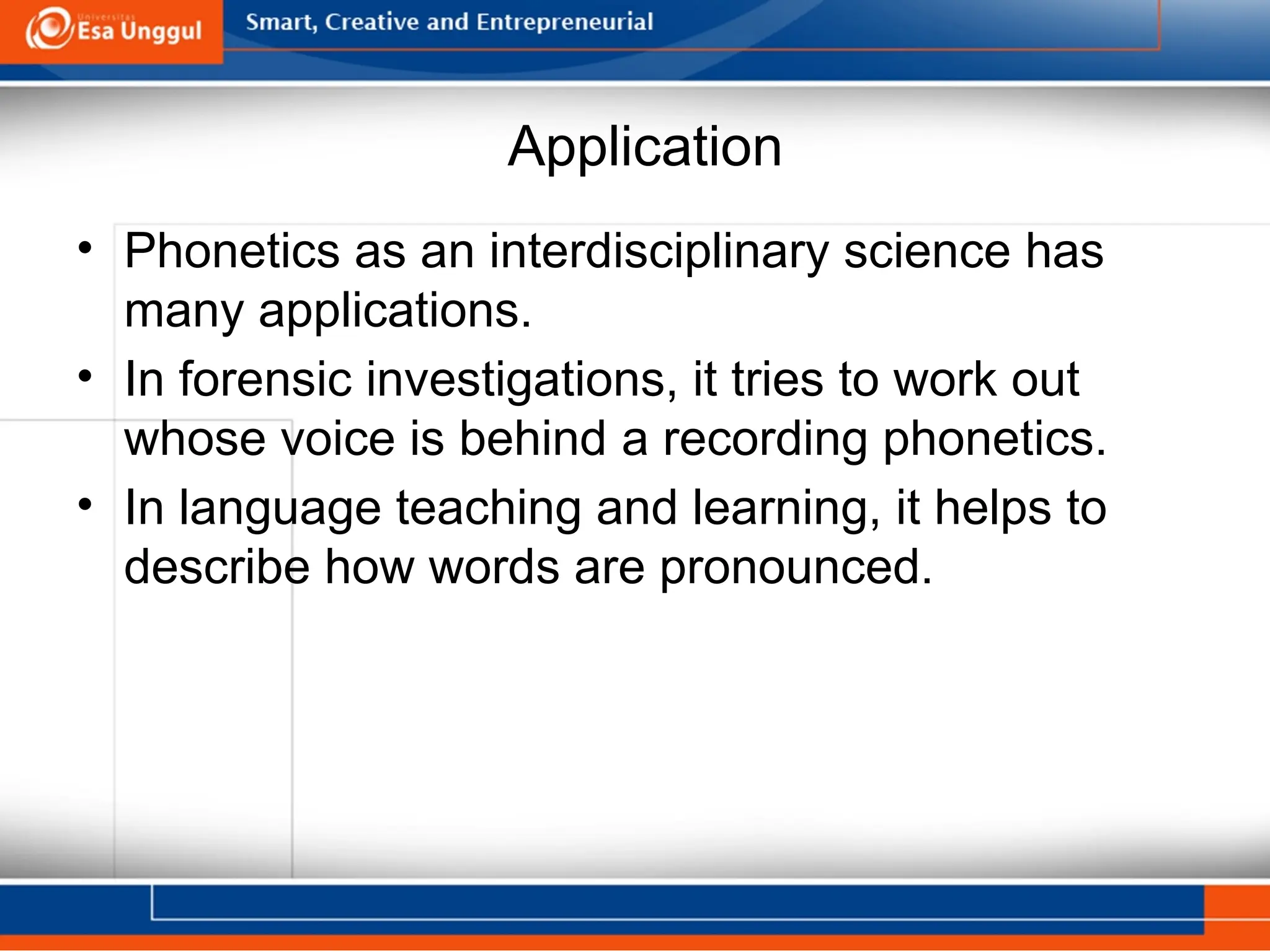 Universitas Esa Unggul

Smart, Creative and Entrepreneurial

Application

• Phonetics as an interdisciplinary science has many applications.
• In forensic investigations, it tries to work out whose voice is behind a recording phonetics.
• In language teaching and learning, it helps to describe how words are pronounced.